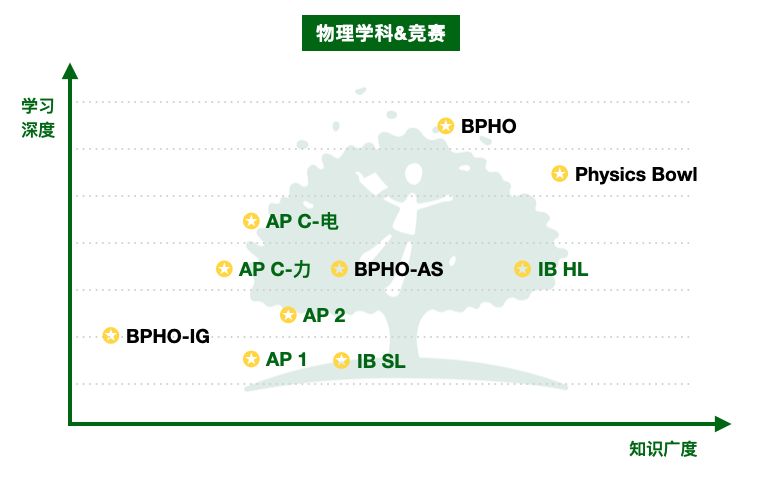 物理学科&竞赛

学习深度

BPHO

Physics Bowl

AP C-电

AP C-力

BPHO-AS

IB HL

AP 2

BPHO-IG

AP 1

IB SL

知识广度